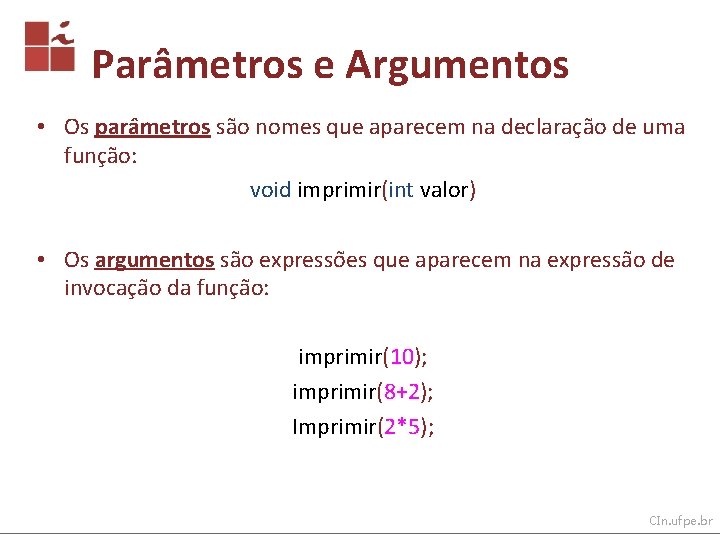 Parâmetros e Argumentos

• Os parâmetros são nomes que aparecem na declaração de uma função:

void imprimir(int valor)

• Os argumentos são expressões que aparecem na expressão de invocação da função:

imprimir(10);
imprimir(8+2);
Imprimir(2*5);

CIn.ufpe.br